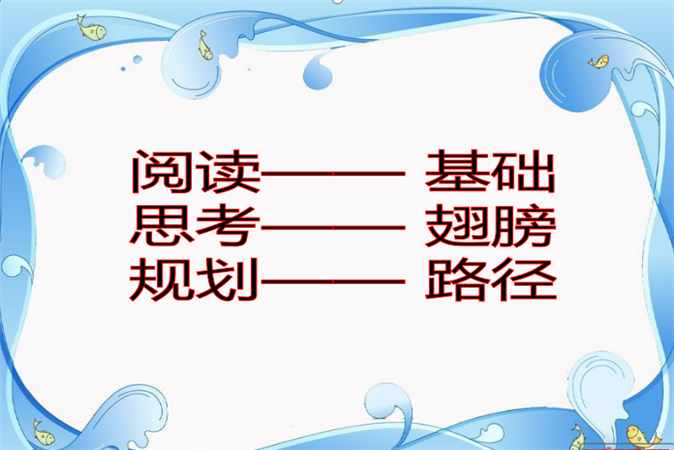 阅读—— 基础
思考—— 翅膀
规划—— 路径